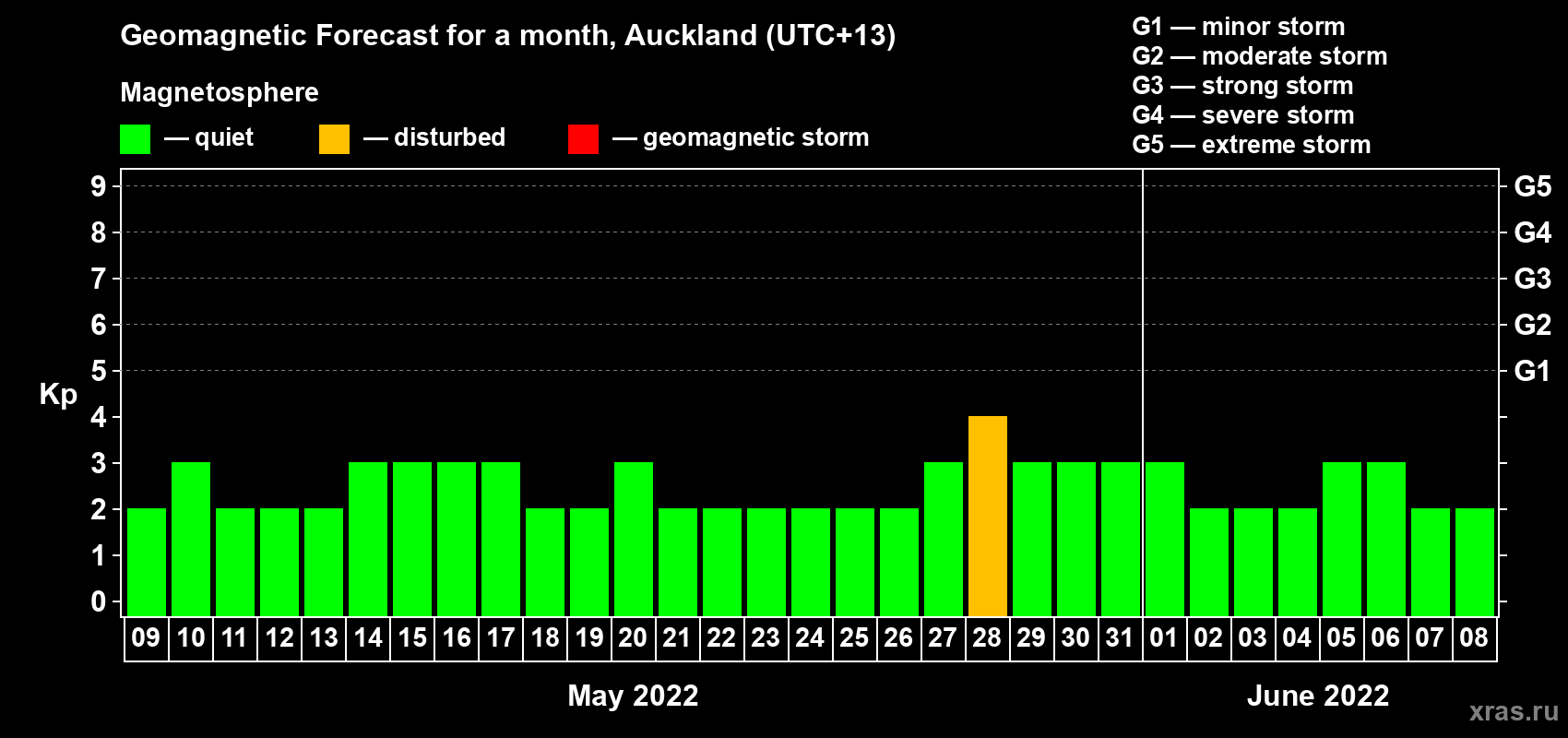 Geomagnetic Forecast for a month, Auckland (UTC+13)

Magnetosphere

— quiet — disturbed — geomagnetic storm

G1 — minor storm
G2 — moderate storm
G3 — strong storm
G4 — severe storm
G5 — extreme storm

Kp

9
8
7
6
5
4
3
2
1
0

G5
G4
G3
G2
G1

09 10 11 12 13 14 15 16 17 18 19 20 21 22 23 24 25 26 27 28 29 30 31 01 02 03 04 05 06 07 08

May 2022

June 2022

xras.ru